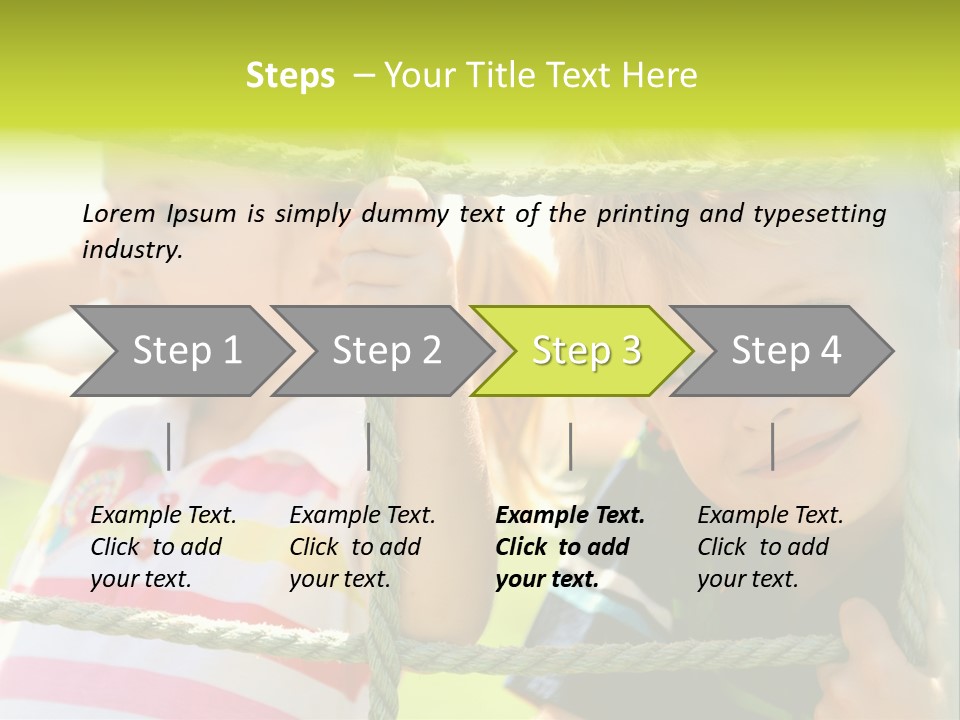 Steps – Your Title Text Here

Lorem Ipsum is simply dummy text of the printing and typesetting industry.

Step 1

Step 2

Step 3

Step 4

Example Text. Click to add your text.

Example Text. Click to add your text.

Example Text. Click to add your text.

Example Text. Click to add your text.